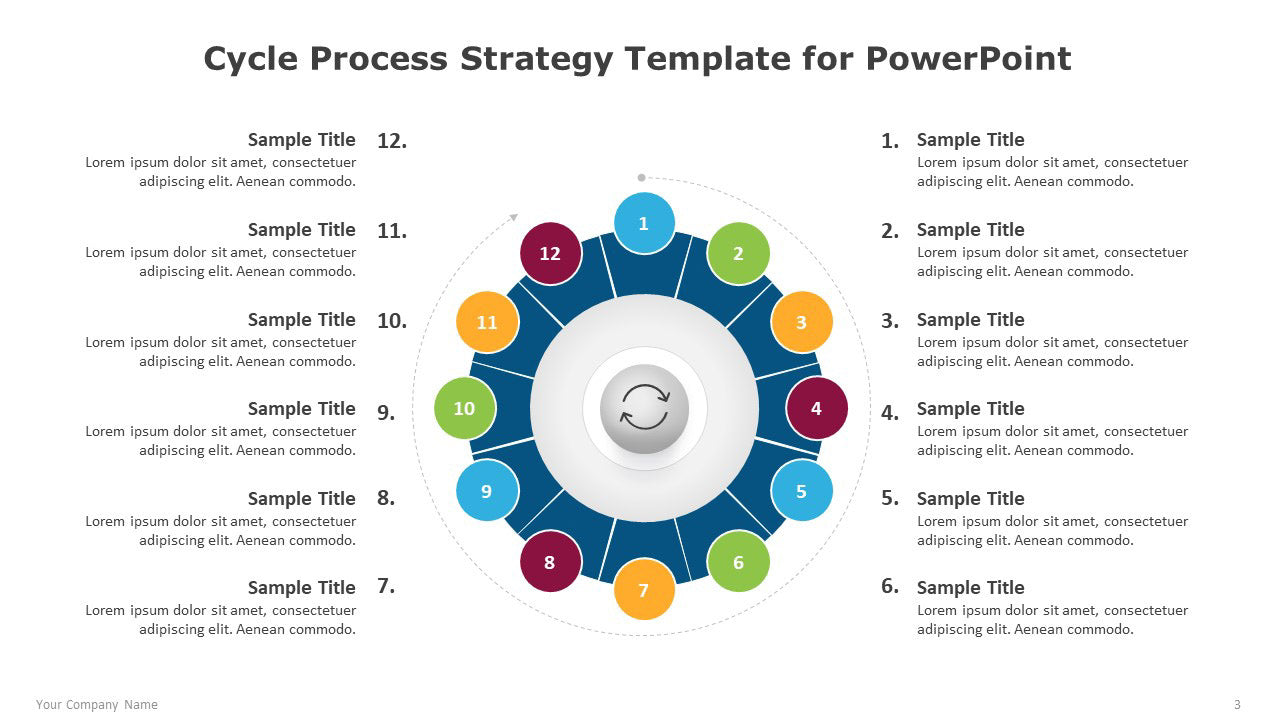 Cycle Process Strategy Template for PowerPoint

Sample Title 12.
Lorem ipsum dolor sit amet, consectetuer adipiscing elit. Aenean commodo.

Sample Title 11.
Lorem ipsum dolor sit amet, consectetuer adipiscing elit. Aenean commodo.

Sample Title 10.
Lorem ipsum dolor sit amet, consectetuer adipiscing elit. Aenean commodo.

Sample Title 9.
Lorem ipsum dolor sit amet, consectetuer adipiscing elit. Aenean commodo.

Sample Title 8.
Lorem ipsum dolor sit amet, consectetuer adipiscing elit. Aenean commodo.

Sample Title 7.
Lorem ipsum dolor sit amet, consectetuer adipiscing elit. Aenean commodo.

1 2 3 4 5 6 7 8 9 10 11 12

1. Sample Title
Lorem ipsum dolor sit amet, consectetuer adipiscing elit. Aenean commodo.

2. Sample Title
Lorem ipsum dolor sit amet, consectetuer adipiscing elit. Aenean commodo.

3. Sample Title
Lorem ipsum dolor sit amet, consectetuer adipiscing elit. Aenean commodo.

4. Sample Title
Lorem ipsum dolor sit amet, consectetuer adipiscing elit. Aenean commodo.

5. Sample Title
Lorem ipsum dolor sit amet, consectetuer adipiscing elit. Aenean commodo.

6. Sample Title
Lorem ipsum dolor sit amet, consectetuer adipiscing elit. Aenean commodo.

Your Company Name

3